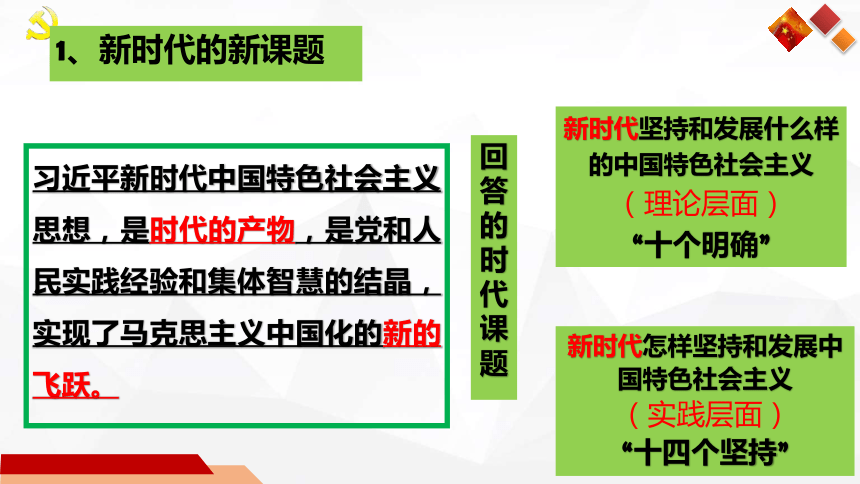 1、新时代的新课题

习近平新时代中国特色社会主义思想，是时代的产物，是党和人民实践经验和集体智慧的结晶，实现了马克思主义中国化的新的飞跃。

回答的时代课题

新时代坚持和发展什么样的中国特色社会主义
（理论层面）
“十个明确”

新时代怎样坚持和发展中国特色社会主义
（实践层面）
“十四个坚持”